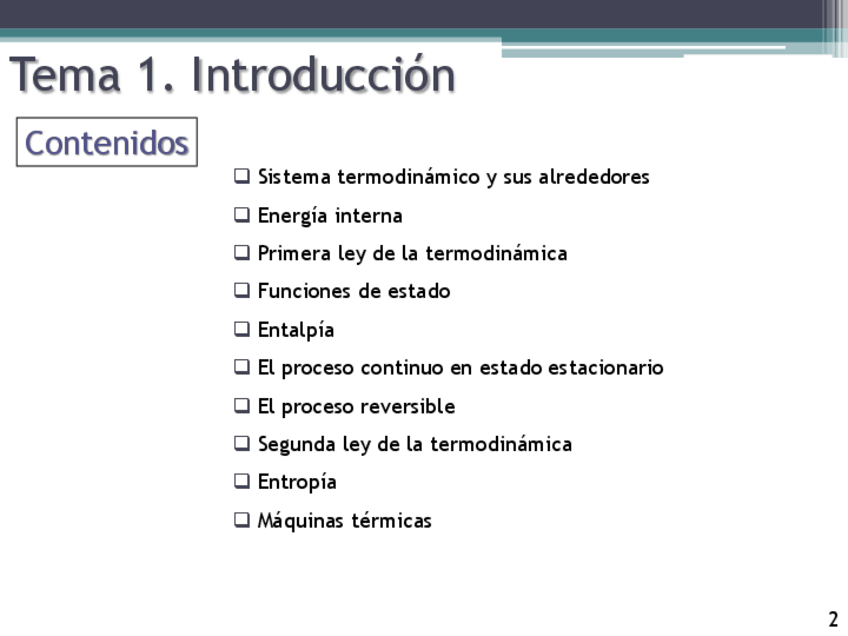 Tema 1. Introducción

Contenidos

❑ Sistema termodinámico y sus alrededores
❑ Energía interna
❑ Primera ley de la termodinámica
❑ Funciones de estado
❑ Entalpía
❑ El proceso continuo en estado estacionario
❑ El proceso reversible
❑ Segunda ley de la termodinámica
❑ Entropía
❑ Máquinas térmicas

2